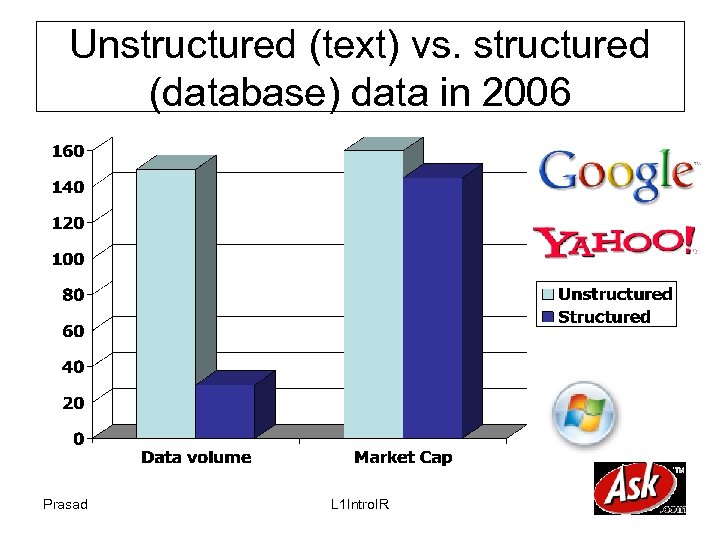 Unstructured (text) vs. structured (database) data in 2006

160
140
120
100
80
60
40
20
0

Data volume
Market Cap

Google™
YAHOO!®

Unstructured
Structured

Ask™ .com

Prasad
L1IntroIR